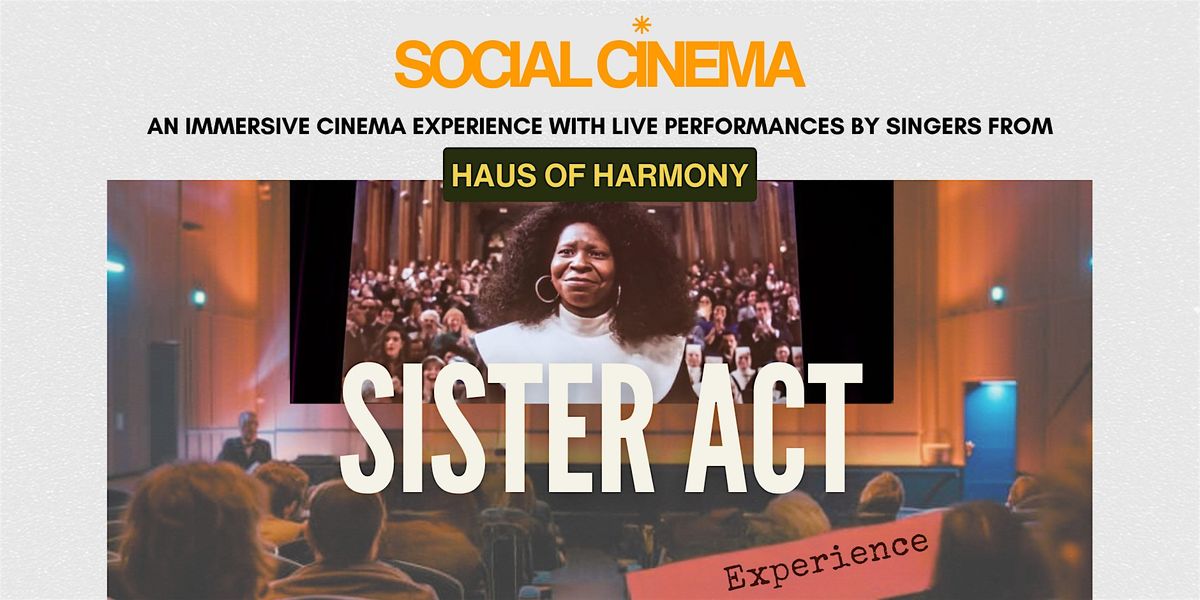 SOCIAL CINEMA

AN IMMERSIVE CINEMA EXPERIENCE WITH LIVE PERFORMANCES BY SINGERS FROM

HAUS OF HARMONY

SISTER ACT

Experience